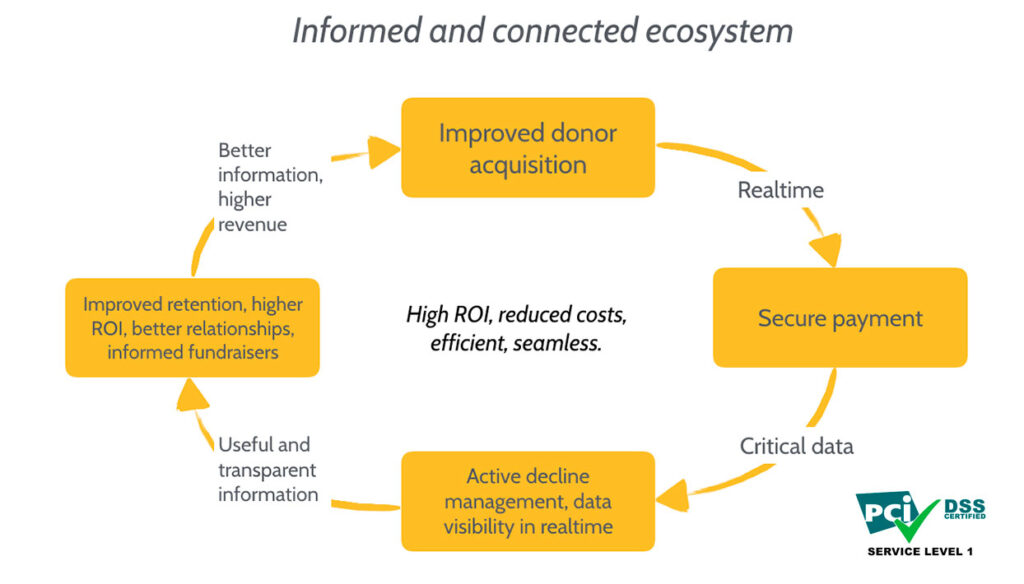 Informed and connected ecosystem

Improved donor acquisition

Realtime

Secure payment

Critical data

Active decline management, data visibility in realtime

Useful and transparent information

Improved retention, higher ROI, better relationships, informed fundraisers

Better information, higher revenue

High ROI, reduced costs, efficient, seamless.

PCI DSS CERTIFIED

SERVICE LEVEL 1